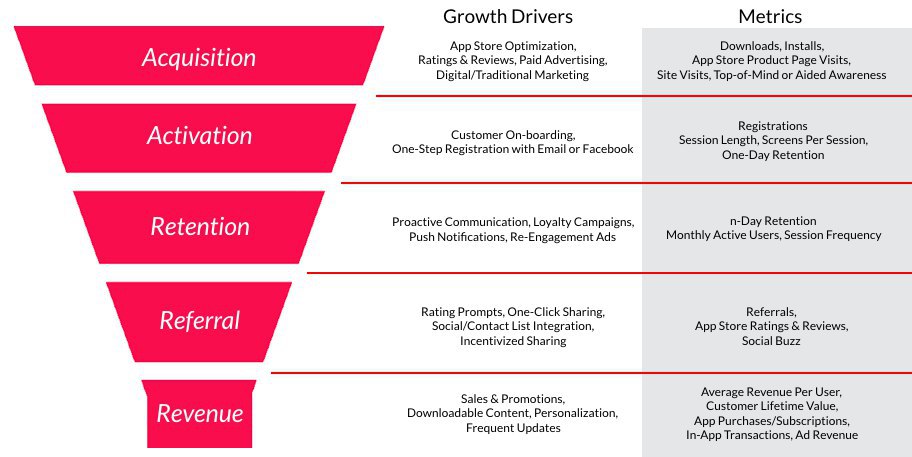 | | Growth Drivers | Metrics |
|---|---|---|
| Acquisition | App Store Optimization, Ratings & Reviews, Paid Advertising, Digital/Traditional Marketing | Downloads, Installs, App Store Product Page Visits, Site Visits, Top-of-Mind or Aided Awareness |
| Activation | Customer On-boarding, One-Step Registration with Email or Facebook | Registrations Session Length, Screens Per Session, One-Day Retention |
| Retention | Proactive Communication, Loyalty Campaigns, Push Notifications, Re-Engagement Ads | n-Day Retention Monthly Active Users, Session Frequency |
| Referral | Rating Prompts, One-Click Sharing, Social/Contact List Integration, Incentivized Sharing | Referrals, App Store Ratings & Reviews, Social Buzz |
| Revenue | Sales & Promotions, Downloadable Content, Personalization, Frequent Updates | Average Revenue Per User, Customer Lifetime Value, App Purchases/Subscriptions, In-App Transactions, Ad Revenue |